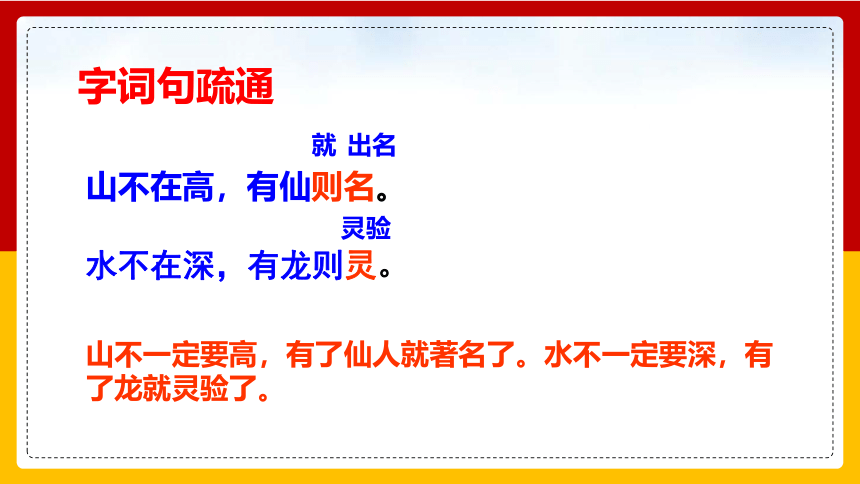 字词句疏通

就 出名
山不在高，有仙则名。

灵验
水不在深，有龙则灵。

山不一定要高，有了仙人就著名了。水不一定要深，有了龙就灵验了。